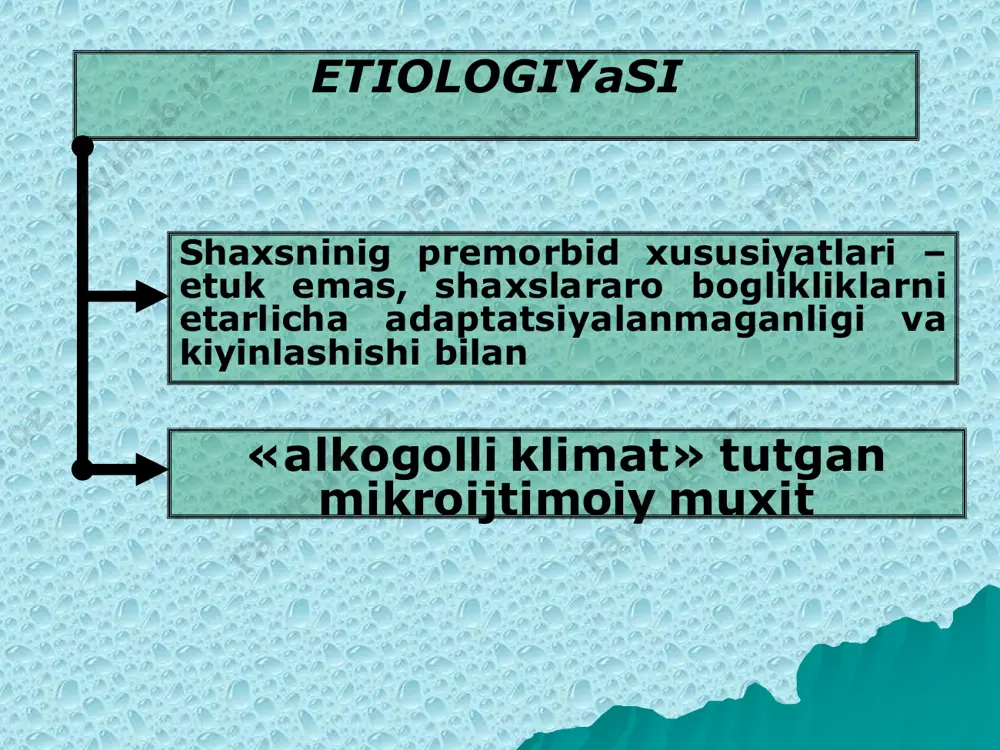 ETIOLOGIYaSI

Shaxsninig premorbid xususiyatlari – etuk emas, shaxslararo boglikliklarni etarlicha adaptatsiyalanmaganligi va kiyinlashishi bilan

«alkogolli klimat» tutgan mikroijtimoiy muxit